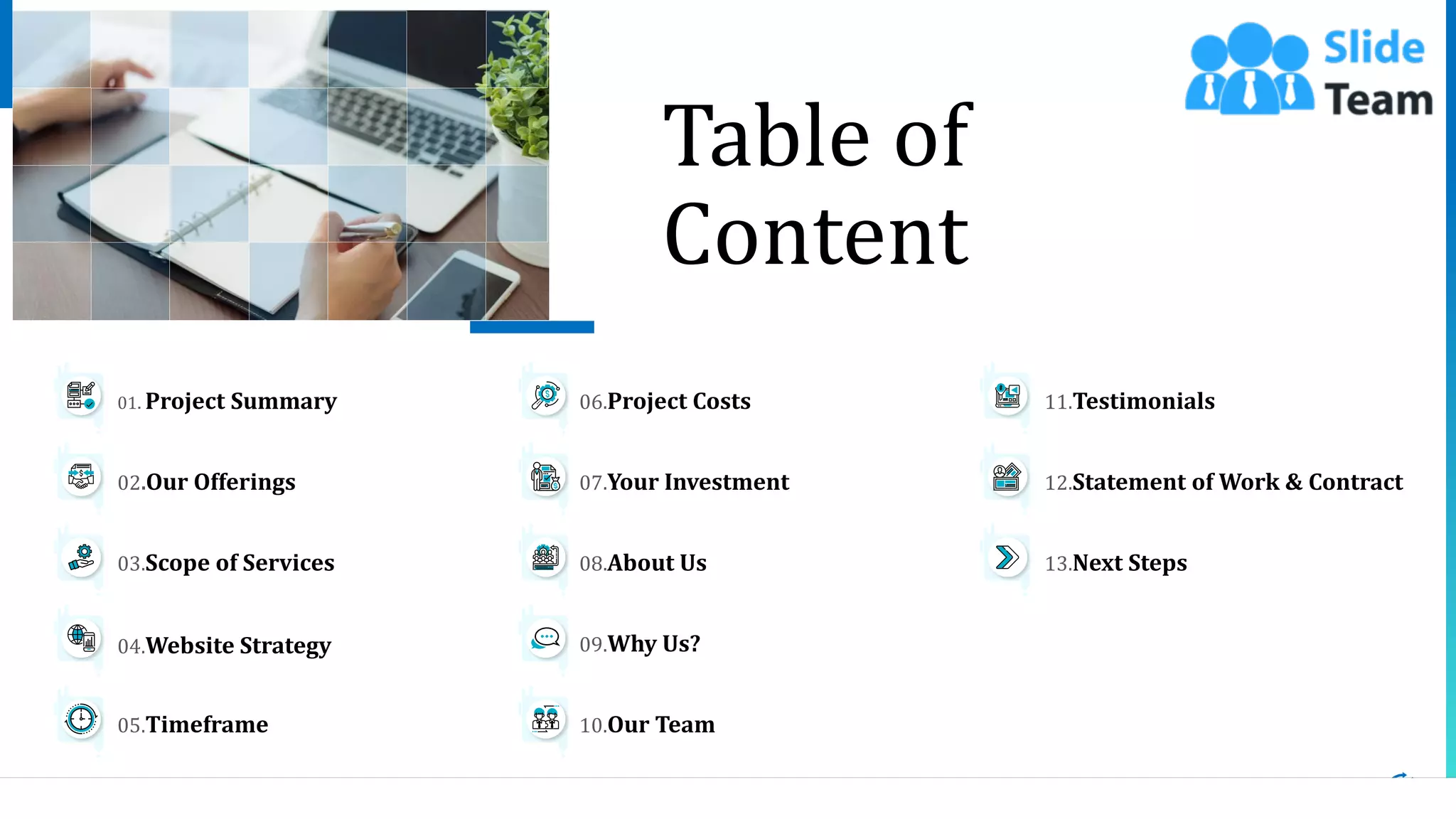 Slide Team

Table of Content

01. Project Summary

02.Our Offerings

03.Scope of Services

04.Website Strategy

05.Timeframe

06.Project Costs

07.Your Investment

08.About Us

09.Why Us?

10.Our Team

11.Testimonials

12.Statement of Work & Contract

13.Next Steps